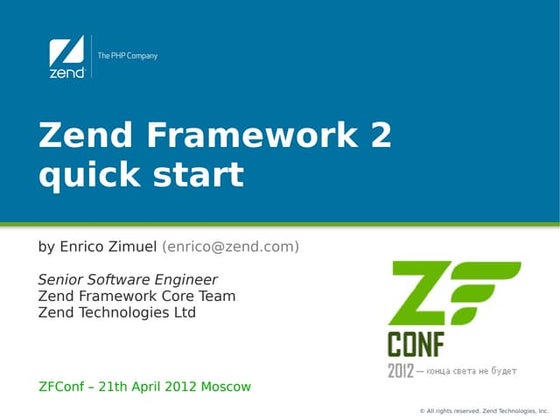 zend

The PHP Company

Zend Framework 2 quick start

by Enrico Zimuel (enrico@zend.com)

Senior Software Engineer
Zend Framework Core Team
Zend Technologies Ltd

ZF CONF 2012 — конца света не будет

ZFConf – 21th April 2012 Moscow

© All rights reserved. Zend Technologies, Inc.